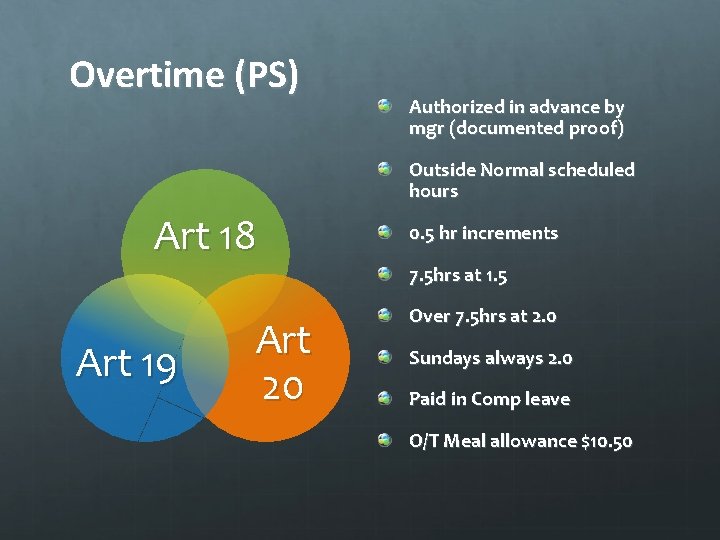 Overtime (PS)

Art 18

Art 19

Art 20

Authorized in advance by mgr (documented proof)

Outside Normal scheduled hours

0.5 hr increments

7.5hrs at 1.5

Over 7.5hrs at 2.0

Sundays always 2.0

Paid in Comp leave

O/T Meal allowance $10.50